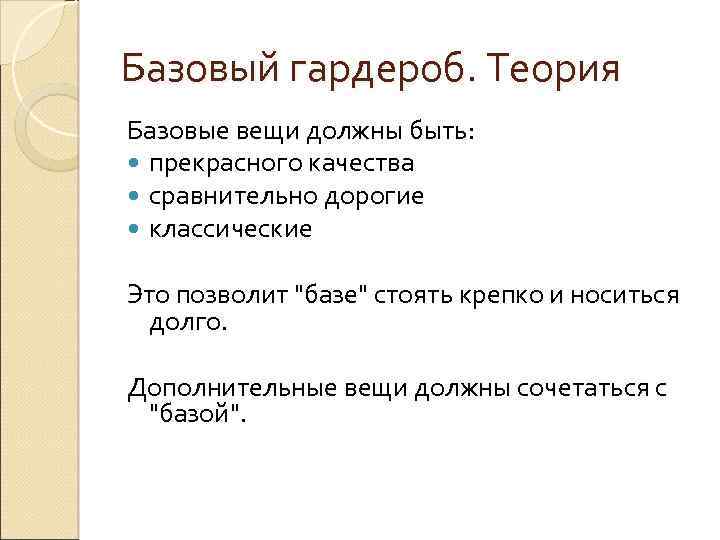 Базовый гардероб. Теория

Базовые вещи должны быть:
- прекрасного качества
- сравнительно дорогие
- классические

Это позволит "базе" стоять крепко и носиться долго.

Дополнительные вещи должны сочетаться с "базой".